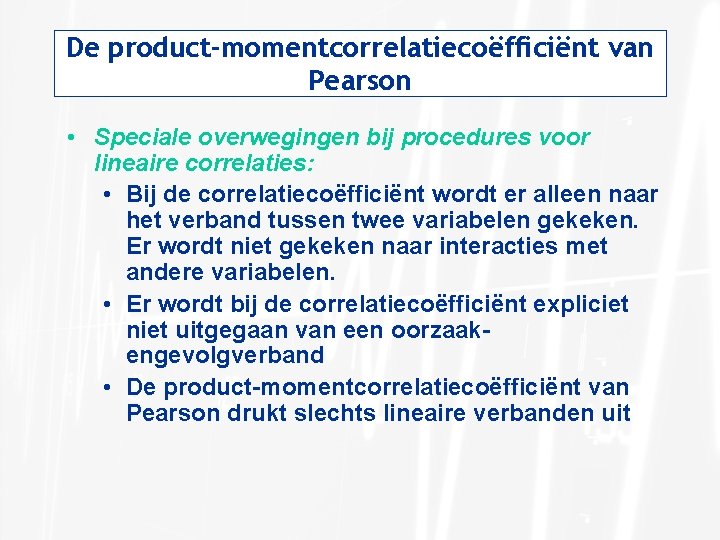 De product-momentcorrelatiecoëfficiënt van Pearson

• Speciale overwegingen bij procedures voor lineaire correlaties:

• Bij de correlatiecoëfficiënt wordt er alleen naar het verband tussen twee variabelen gekeken. Er wordt niet gekeken naar interacties met andere variabelen.

• Er wordt bij de correlatiecoëfficiënt expliciet niet uitgegaan van een oorzaak-engevolgverband

• De product-momentcorrelatiecoëfficiënt van Pearson drukt slechts lineaire verbanden uit